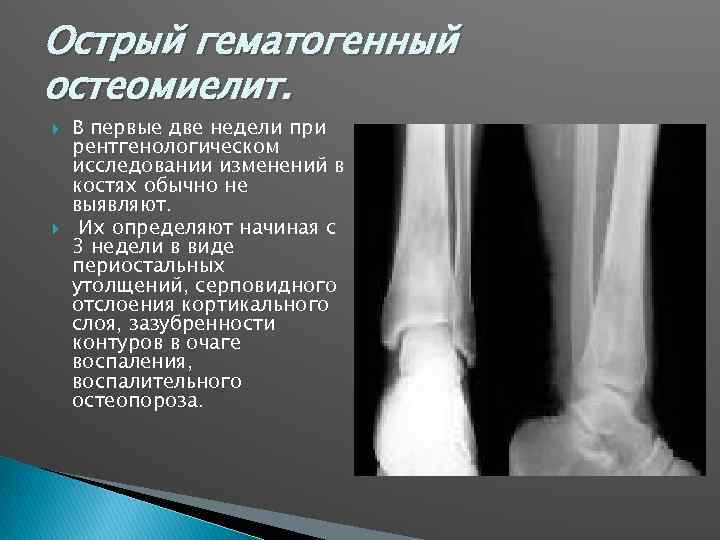 Острый гематогенный остеомиелит.

В первые две недели при рентгенологическом исследовании изменений в костях обычно не выявляют.

Их определяют начиная с 3 недели в виде периостальных утолщений, серповидного отслоения кортикального слоя, зазубренности контуров в очаге воспаления, воспалительного остеопороза.